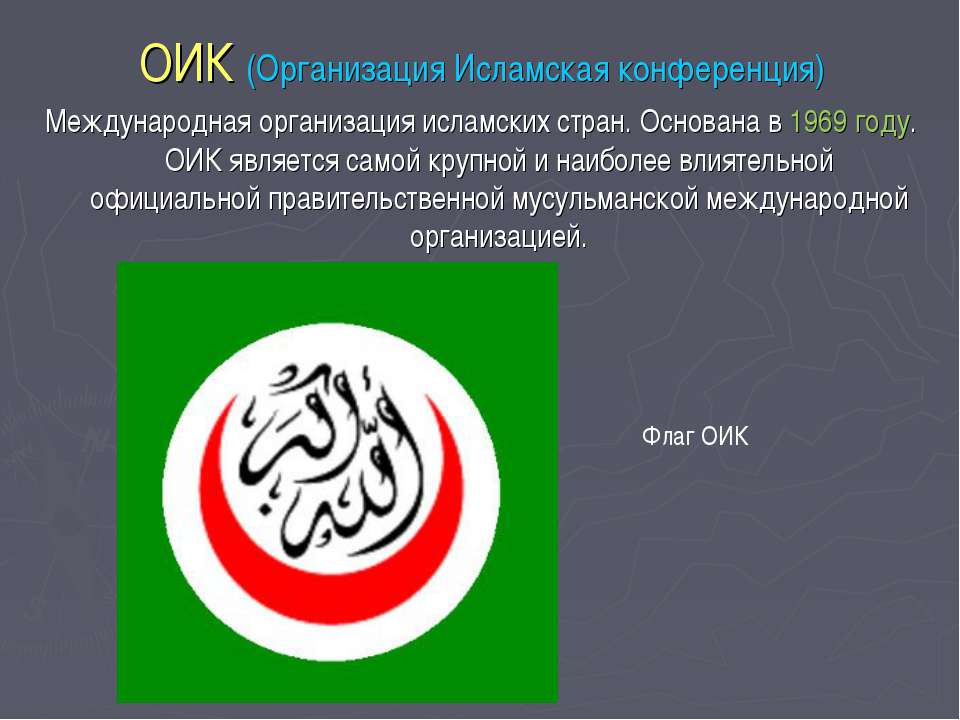 ОИК (Организация Исламская конференция)

Международная организация исламских стран. Основана в 1969 году. ОИК является самой крупной и наиболее влиятельной официальной правительственной мусульманской международной организацией.

الله أكبر

Флаг ОИК